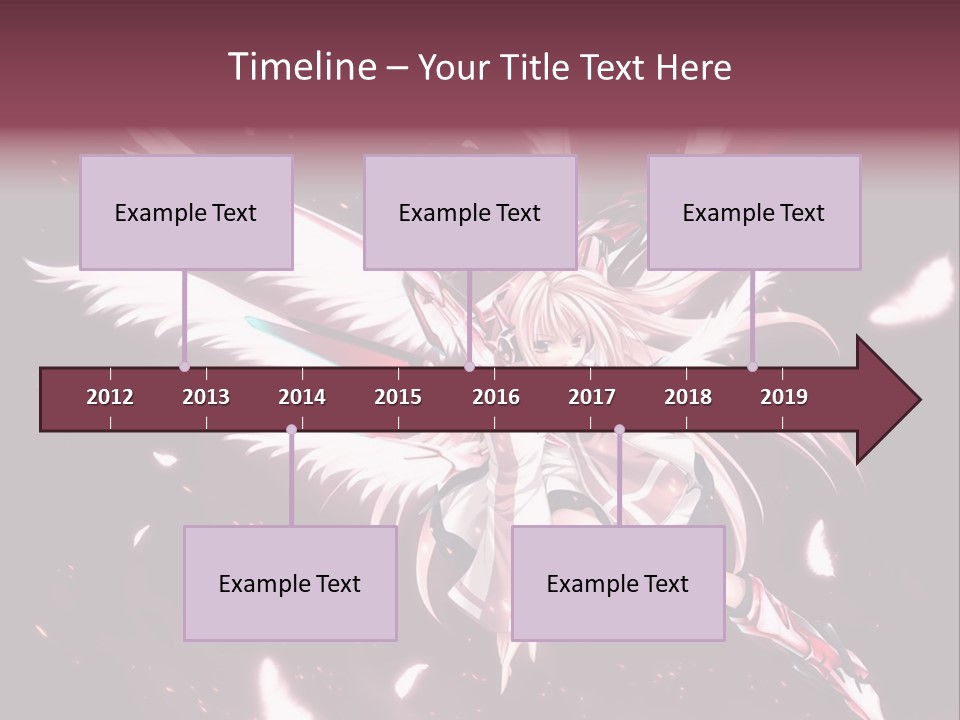 Timeline – Your Title Text Here

Example Text

Example Text

Example Text

2012 2013 2014 2015 2016 2017 2018 2019

Example Text

Example Text